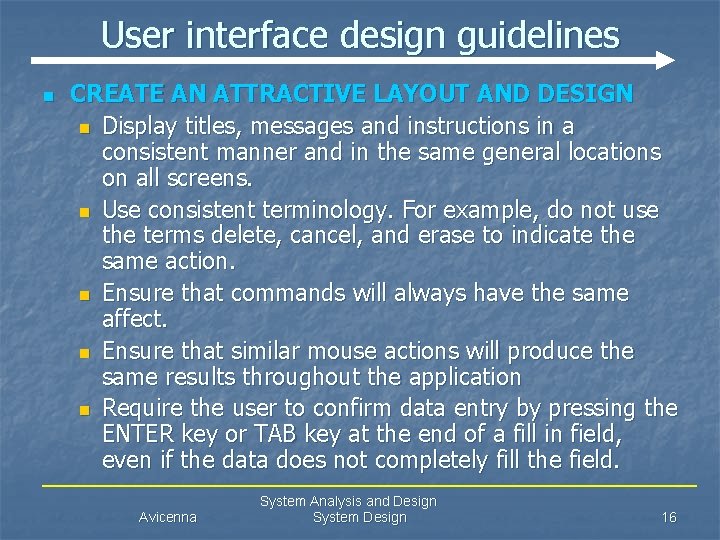 User interface design guidelines

CREATE AN ATTRACTIVE LAYOUT AND DESIGN

Display titles, messages and instructions in a consistent manner and in the same general locations on all screens.

Use consistent terminology. For example, do not use the terms delete, cancel, and erase to indicate the same action.

Ensure that commands will always have the same affect.

Ensure that similar mouse actions will produce the same results throughout the application

Require the user to confirm data entry by pressing the ENTER key or TAB key at the end of a fill in field, even if the data does not completely fill the field.

Avicenna

System Analysis and Design
System Design

16